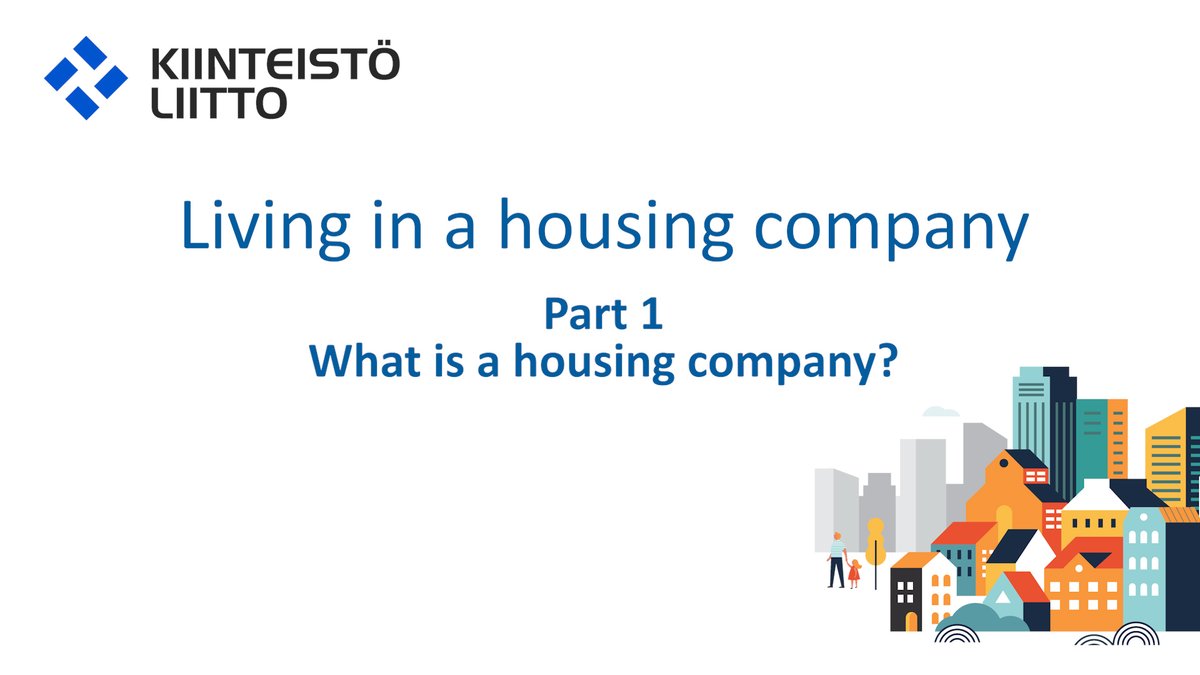 KIINTEISTÖ
LIITTO

Living in a housing company

Part 1
What is a housing company?